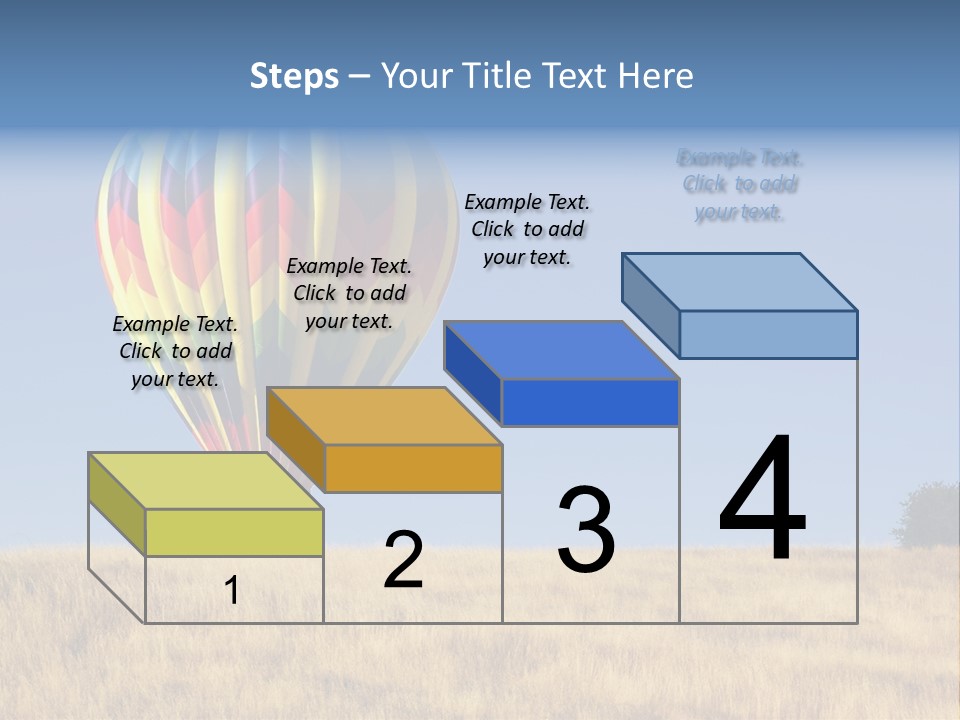 Steps – Your Title Text Here

Example Text. Click to add your text.

Example Text. Click to add your text.

Example Text. Click to add your text.

Example Text. Click to add your text.

1

2

3

4